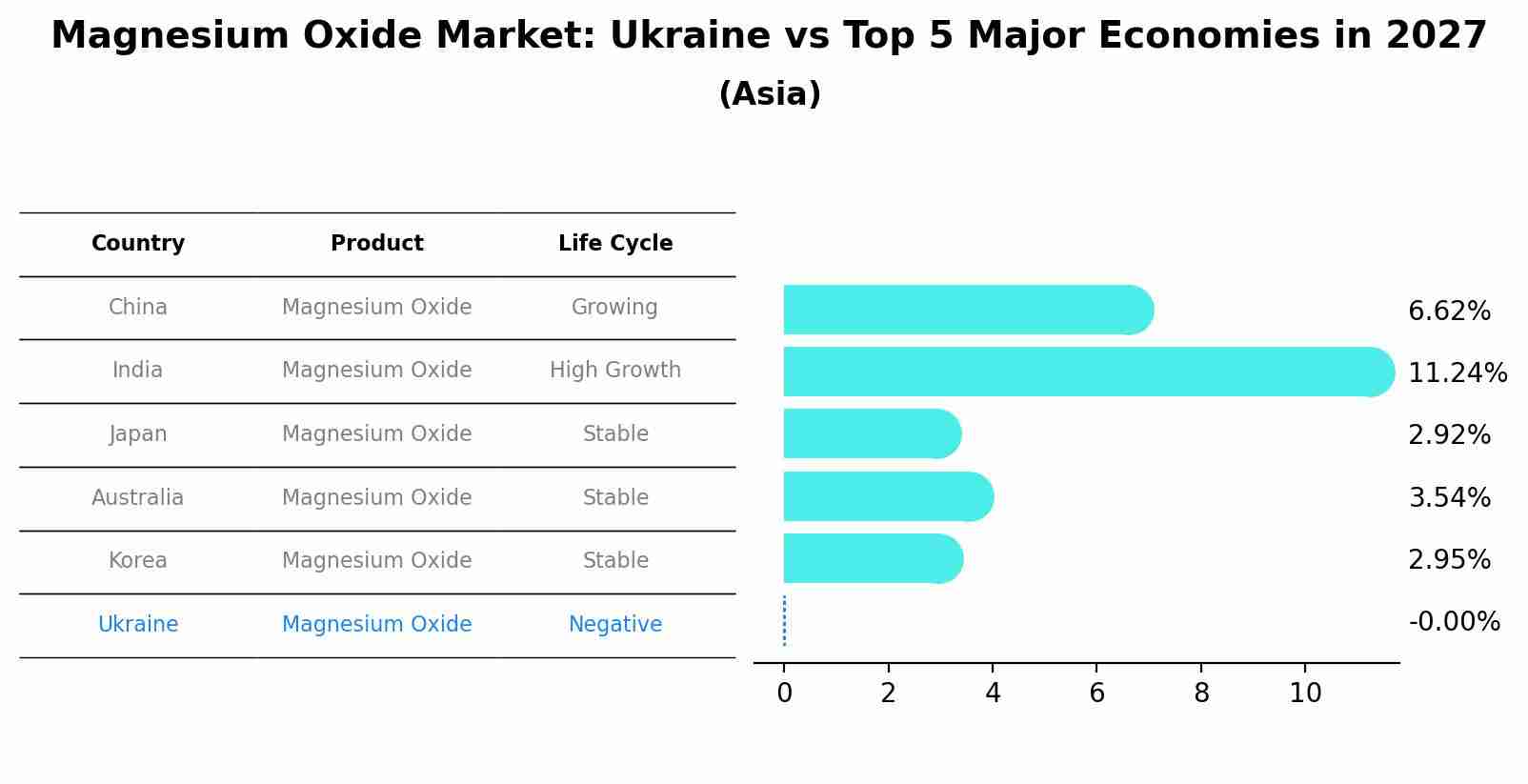 Magnesium Oxide Market: Ukraine vs Top 5 Major Economies in 2027
(Asia)

| Country | Product | Life Cycle |
|---|---|---|
| China | Magnesium Oxide | Growing |
| India | Magnesium Oxide | High Growth |
| Japan | Magnesium Oxide | Stable |
| Australia | Magnesium Oxide | Stable |
| Korea | Magnesium Oxide | Stable |
| Ukraine | Magnesium Oxide | Negative |

6.62%
11.24%
2.92%
3.54%
2.95%
-0.00%

0 2 4 6 8 10